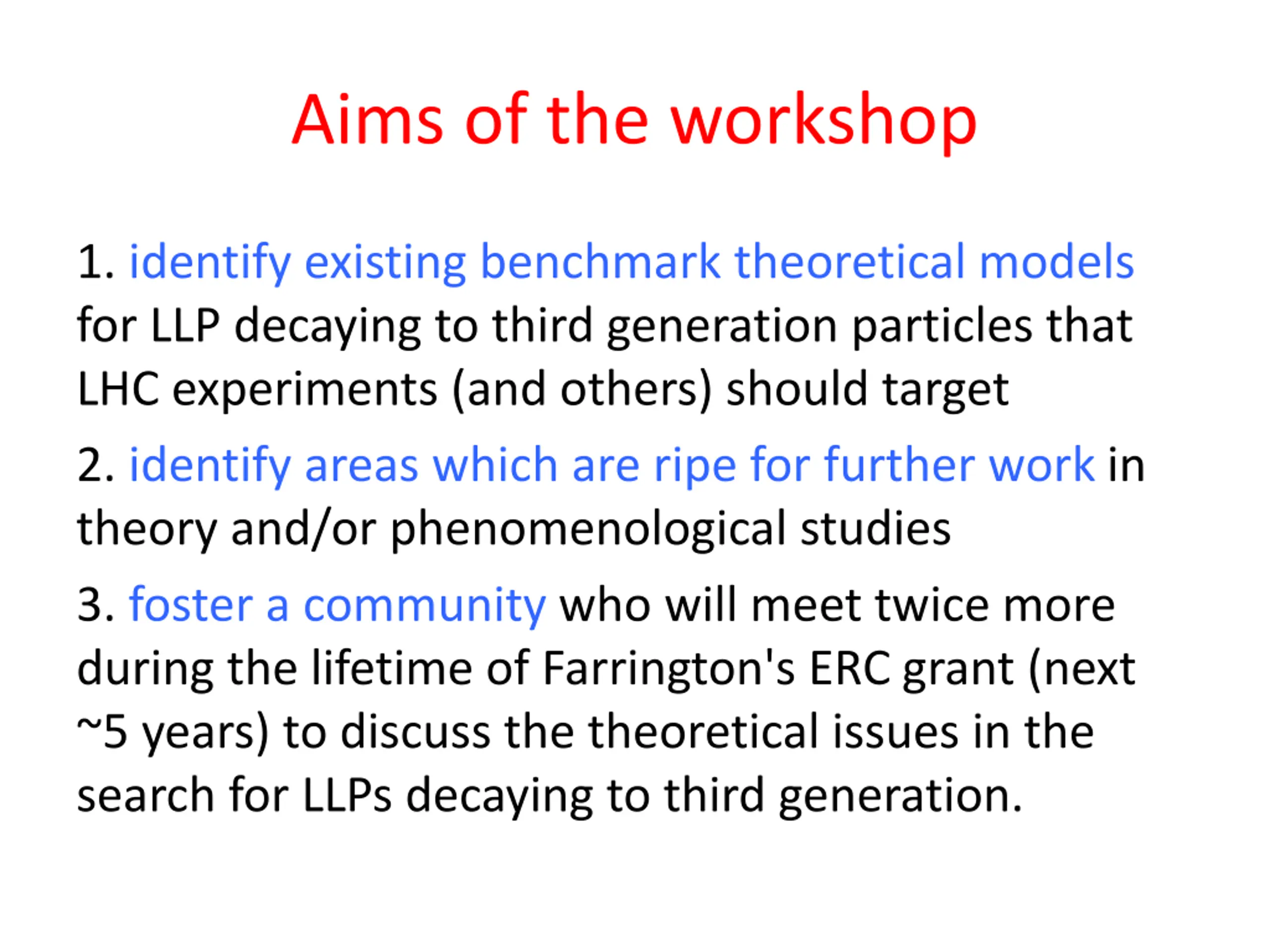 Aims of the workshop

1. identify existing benchmark theoretical models for LLP decaying to third generation particles that LHC experiments (and others) should target

2. identify areas which are ripe for further work in theory and/or phenomenological studies

3. foster a community who will meet twice more during the lifetime of Farrington's ERC grant (next ~5 years) to discuss the theoretical issues in the search for LLPs decaying to third generation.